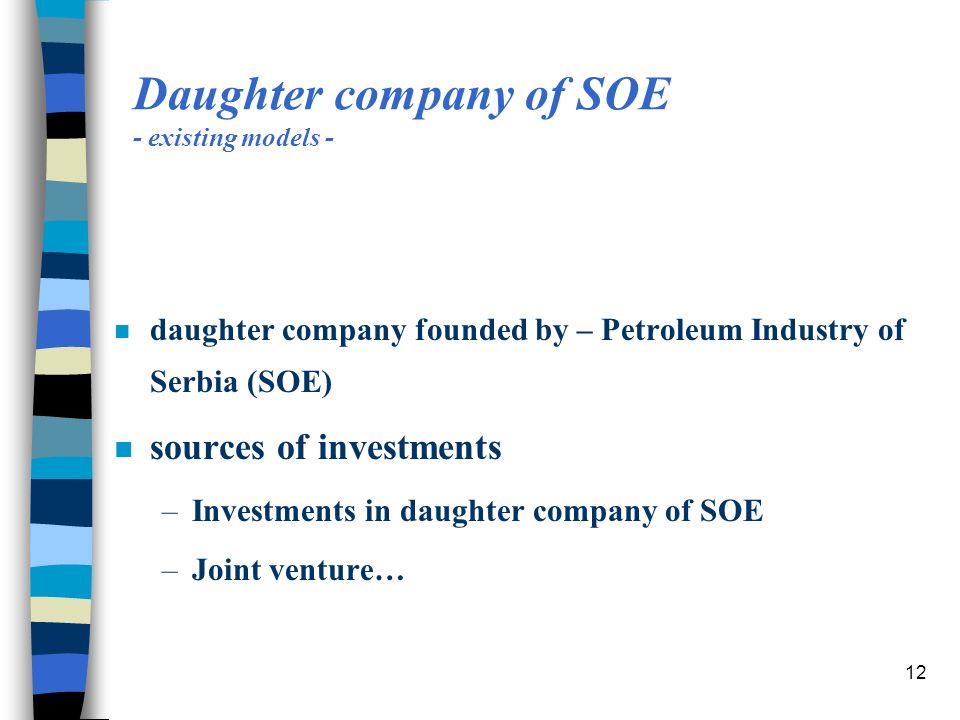 Daughter company of SOE
- existing models -

- daughter company founded by – Petroleum Industry of Serbia (SOE)
- sources of investments
  – Investments in daughter company of SOE
  – Joint venture…

12